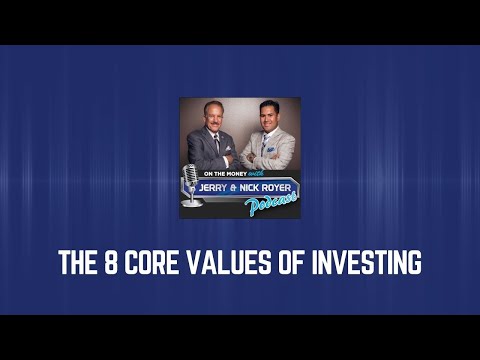 ON THE MONEY with
JERRY & NICK ROYER
Podcast

THE 8 CORE VALUES OF INVESTING